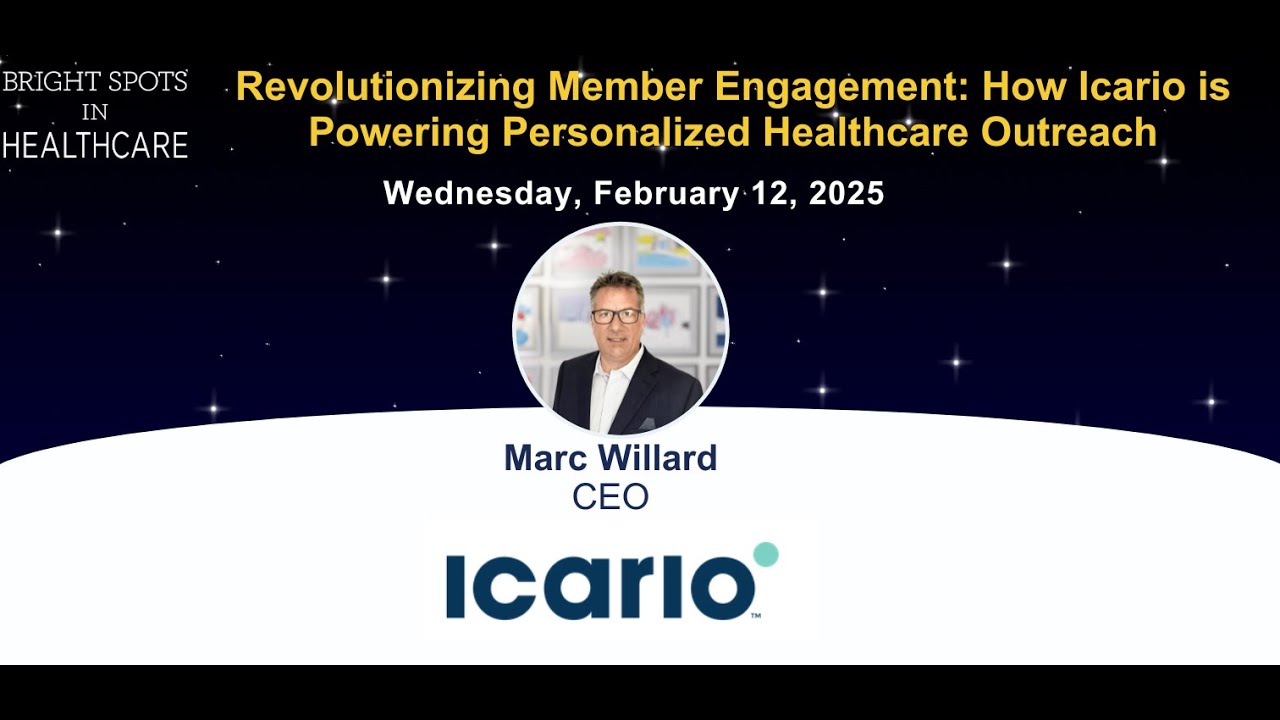 BRIGHT SPOTS IN HEALTHCARE

Revolutionizing Member Engagement: How Icario is Powering Personalized Healthcare Outreach

Wednesday, February 12, 2025

Marc Willard
CEO

icario™